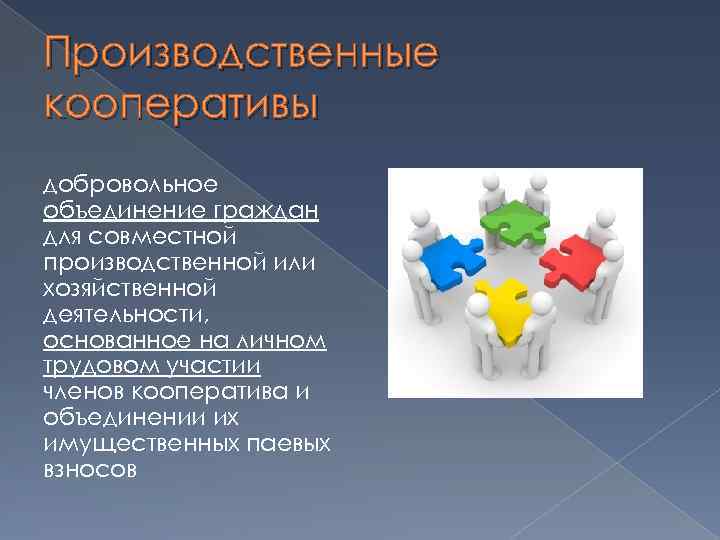 Производственные кооперативы

добровольное объединение граждан для совместной производственной или хозяйственной деятельности, основанное на личном трудовом участии членов кооператива и объединении их имущественных паевых взносов